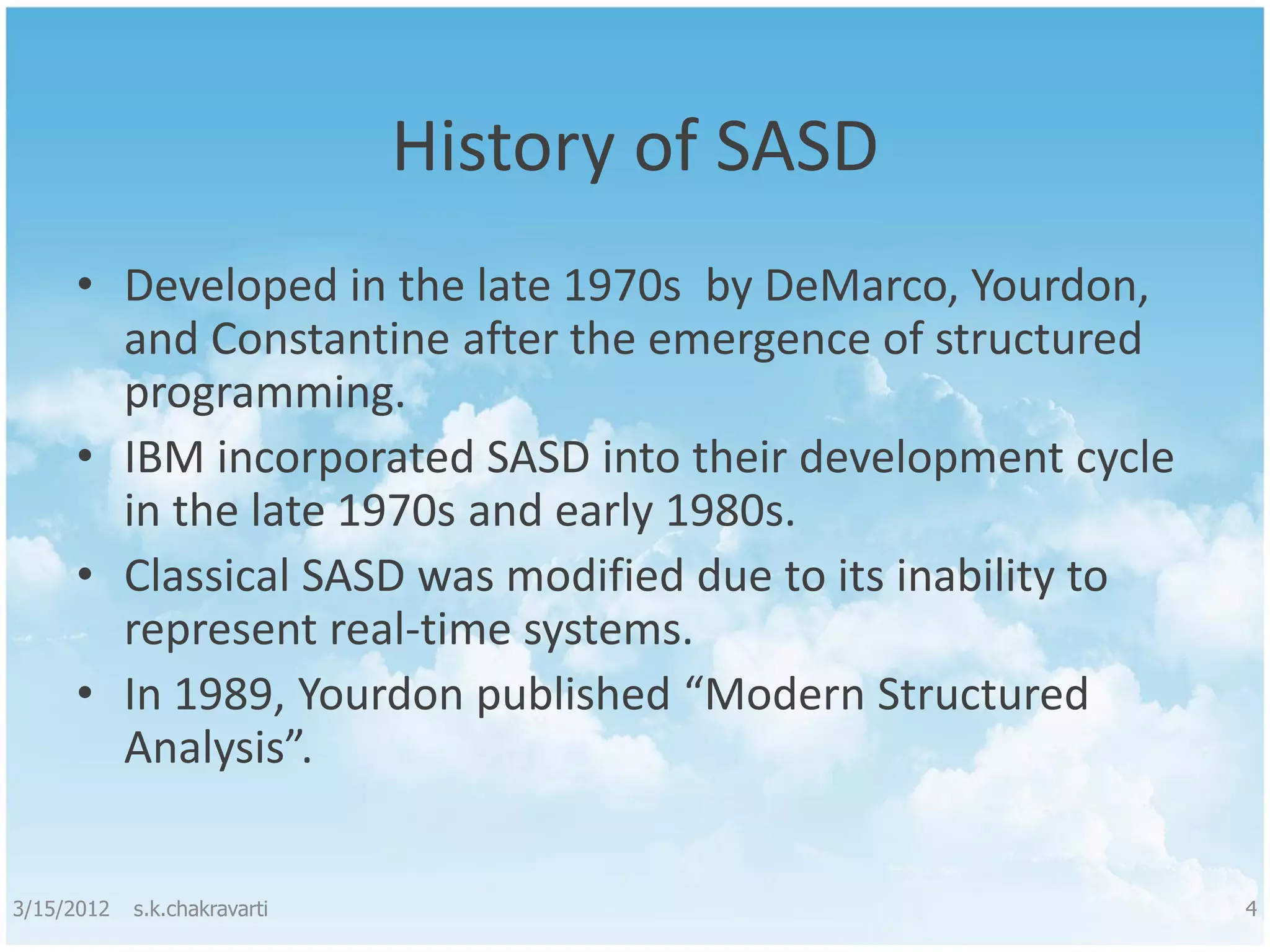 History of SASD

• Developed in the late 1970s by DeMarco, Yourdon, and Constantine after the emergence of structured programming.
• IBM incorporated SASD into their development cycle in the late 1970s and early 1980s.
• Classical SASD was modified due to its inability to represent real-time systems.
• In 1989, Yourdon published “Modern Structured Analysis”.

3/15/2012 s.k.chakravarti 4